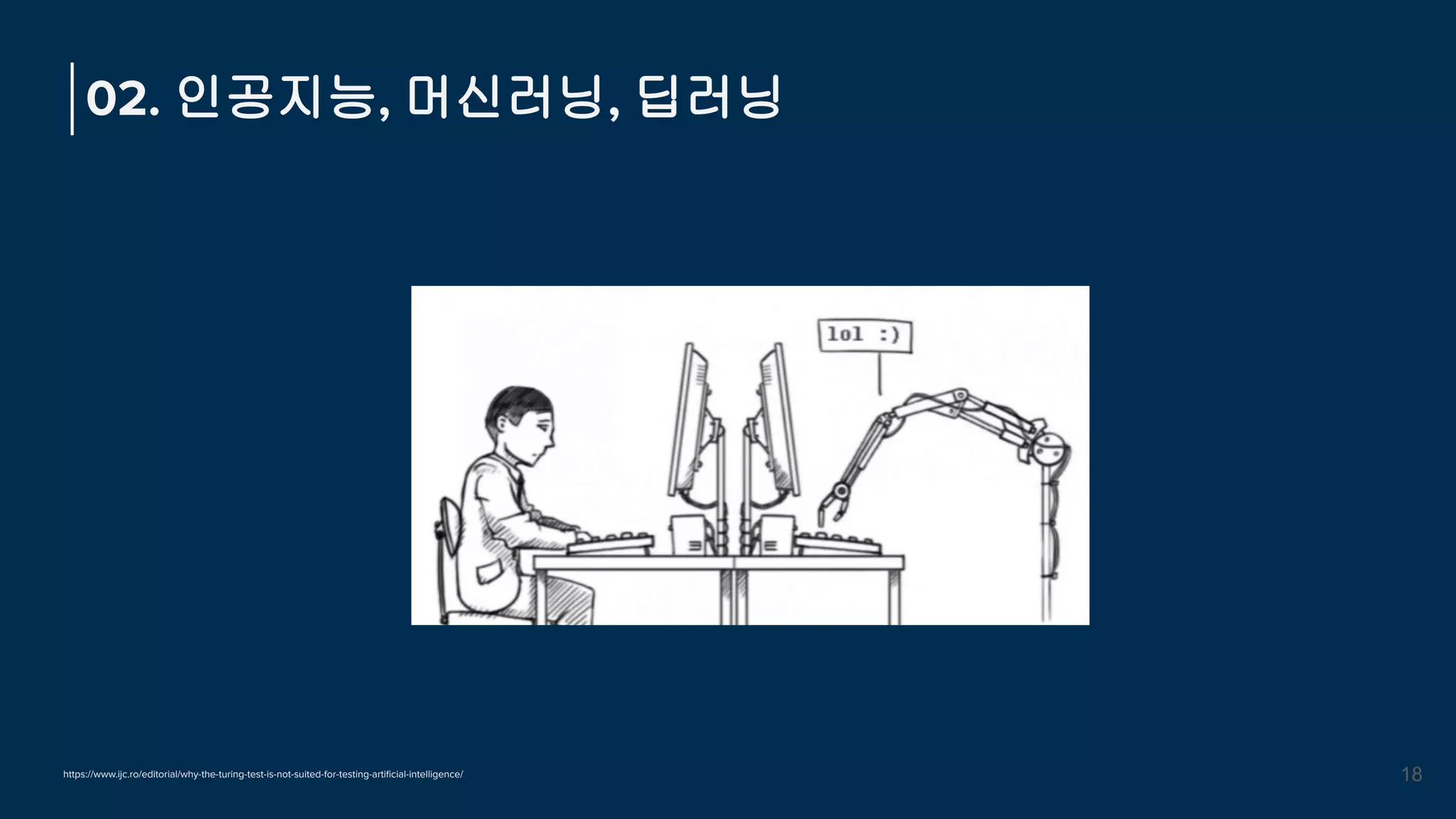 02. 인공지능, 머신러닝, 딥러닝

lol :)

https://www.ijc.ro/editorial/why-the-turing-test-is-not-suited-for-testing-artificial-intelligence/

18